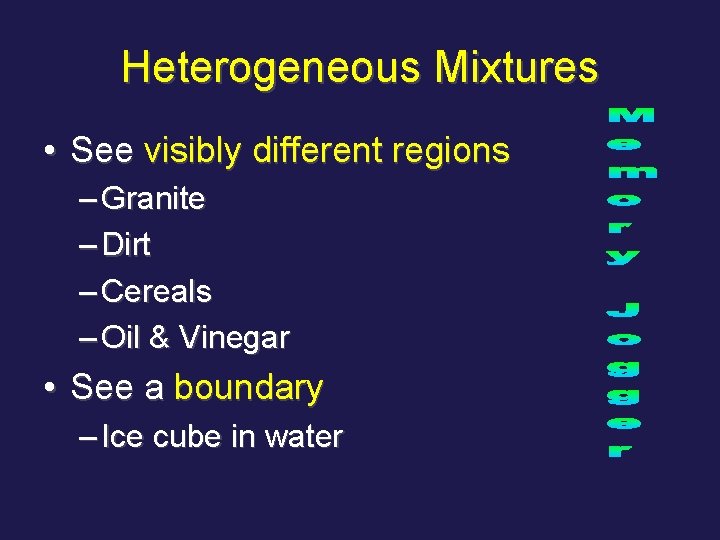 Heterogeneous Mixtures

• See visibly different regions
 – Granite
 – Dirt
 – Cereals
 – Oil & Vinegar
• See a boundary
 – Ice cube in water

Memory Jogger